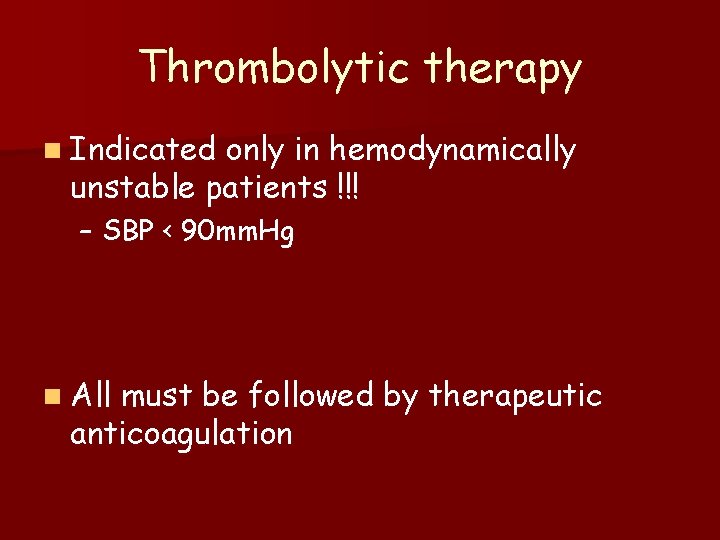 Thrombolytic therapy

Indicated only in hemodynamically unstable patients !!!

– SBP < 90mmHg

All must be followed by therapeutic anticoagulation